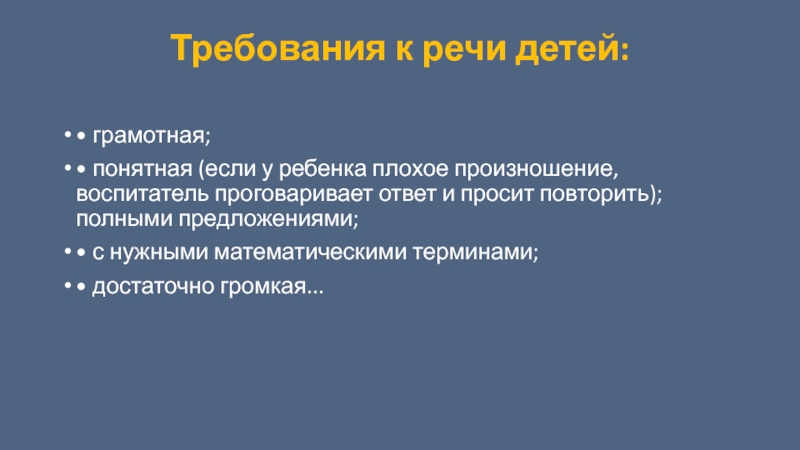 Требования к речи детей:

• • грамотная;
• • понятная (если у ребенка плохое произношение, воспитатель проговаривает ответ и просит повторить); полными предложениями;
• • с нужными математическими терминами;
• • достаточно громкая...